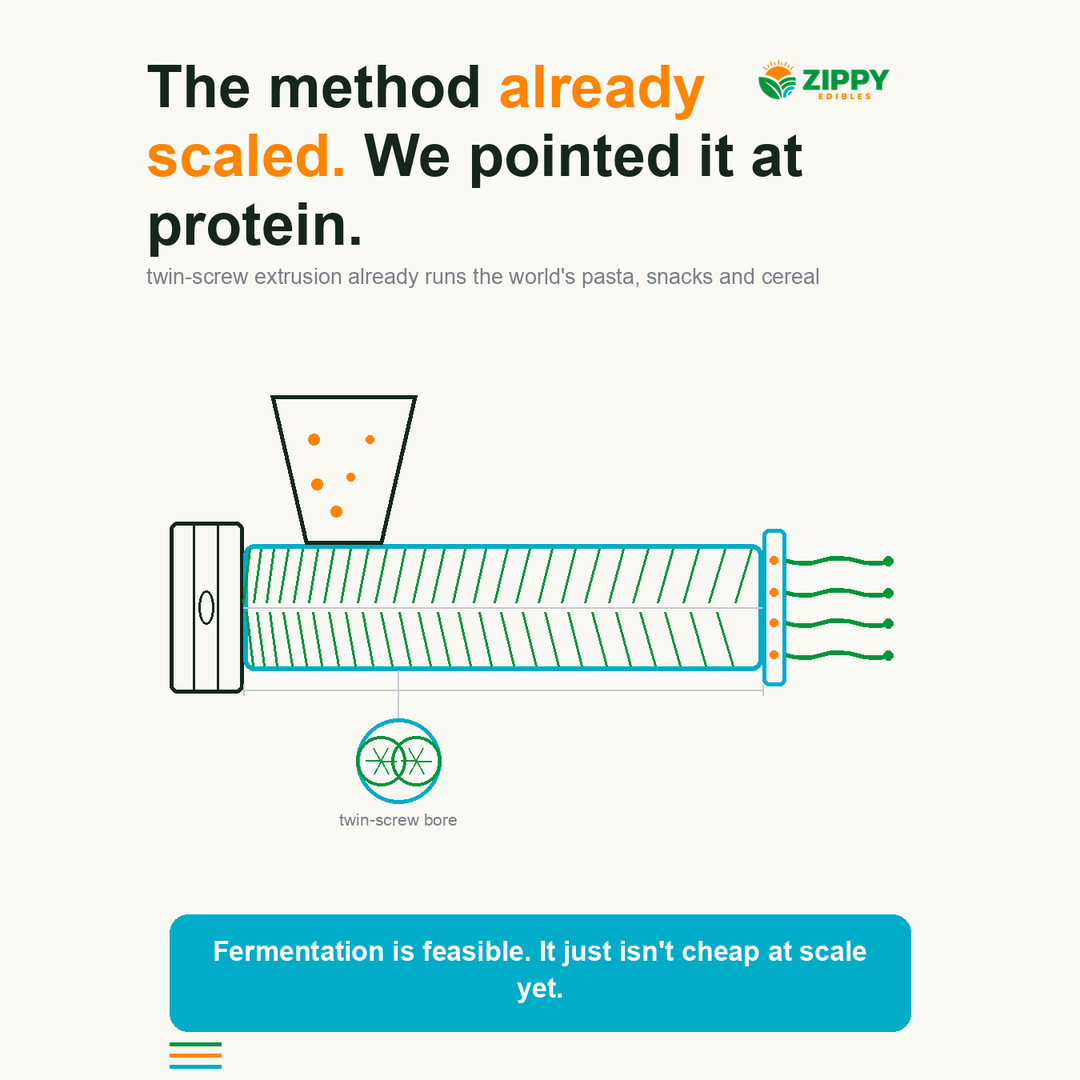 The method already scaled. We pointed it at protein.

ZIPPY EDIBLES

twin-screw extrusion already runs the world's pasta, snacks and cereal

twin-screw bore

Fermentation is feasible. It just isn't cheap at scale yet.